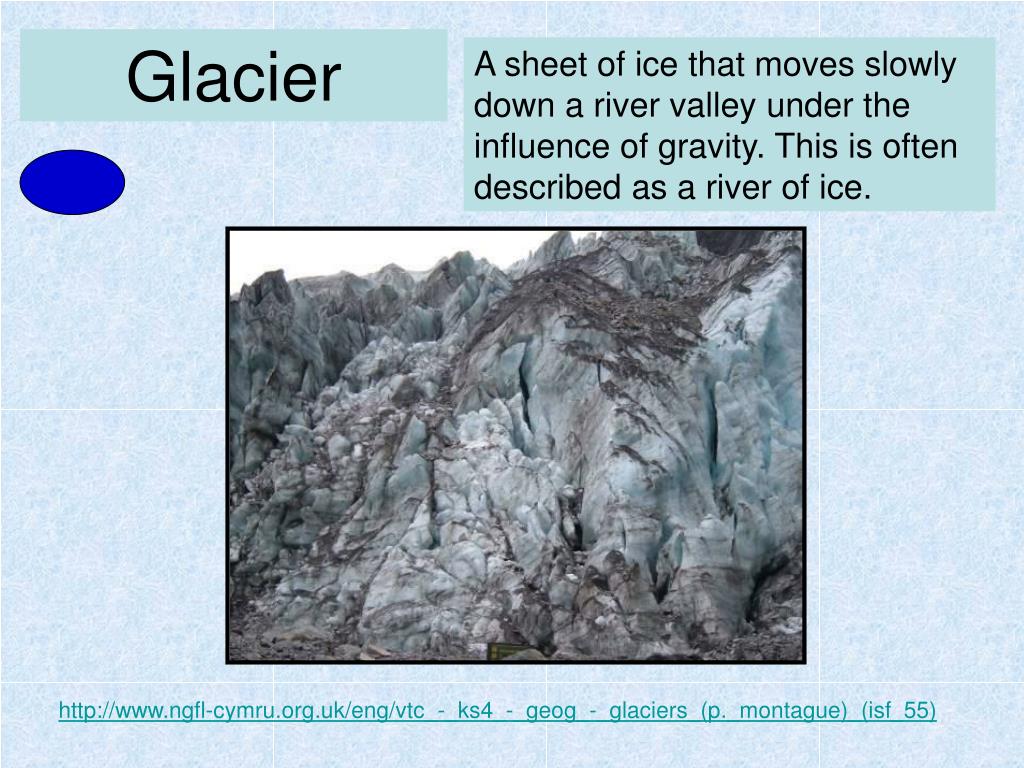 Glacier

A sheet of ice that moves slowly down a river valley under the influence of gravity. This is often described as a river of ice.

http://www.ngfl-cymru.org.uk/eng/vtc_-_ks4_-_geog_-_glaciers_(p._montague)_(isf_55)